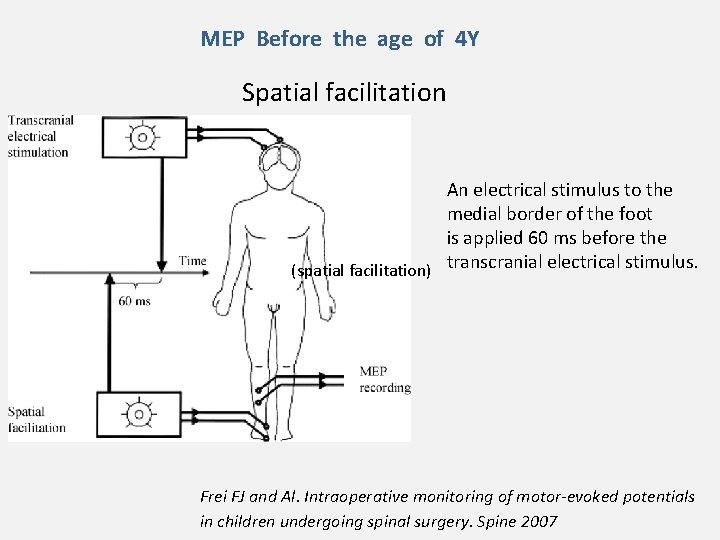 MEP Before the age of 4Y

Spatial facilitation

Transcranial electrical stimulation

Time

60 ms

(spatial facilitation)

MEP recording

Spatial facilitation

An electrical stimulus to the medial border of the foot is applied 60 ms before the transcranial electrical stimulus.

Frei FJ and Al. Intraoperative monitoring of motor-evoked potentials in children undergoing spinal surgery. Spine 2007